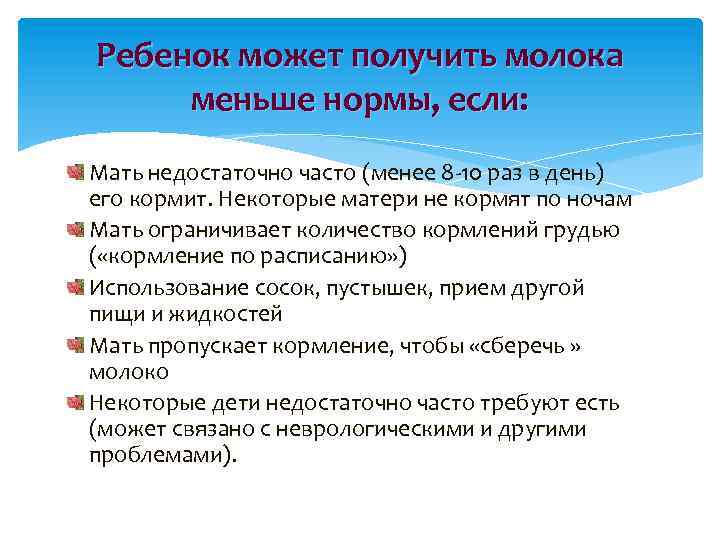 Ребенок может получить молока меньше нормы, если:

Мать недостаточно часто (менее 8-10 раз в день) его кормит. Некоторые матери не кормят по ночам

Мать ограничивает количество кормлений грудью («кормление по расписанию»)

Использование сосок, пустышек, прием другой пищи и жидкостей

Мать пропускает кормление, чтобы «сберечь » молоко

Некоторые дети недостаточно часто требуют есть (может связано с неврологическими и другими проблемами).